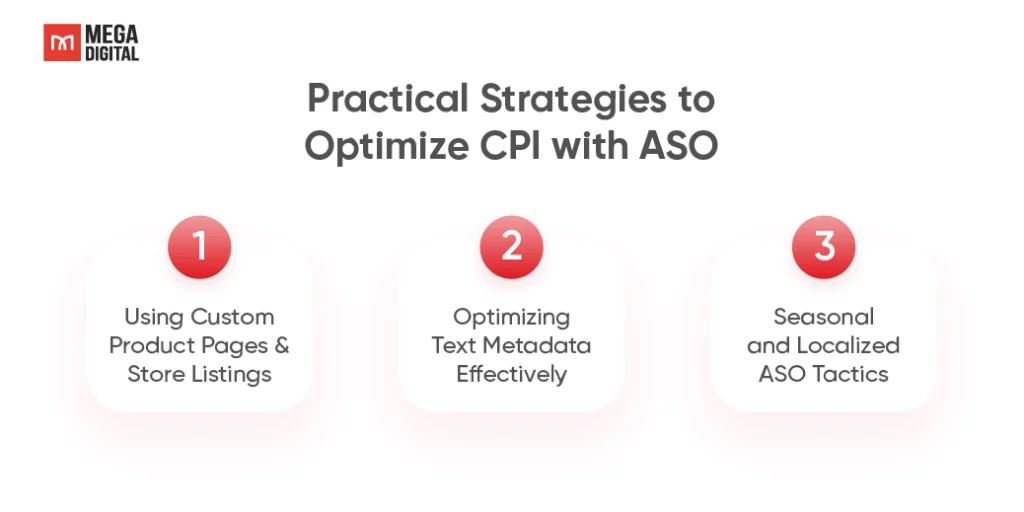 MEGA DIGITAL

Practical Strategies to Optimize CPI with ASO

1

Using Custom Product Pages & Store Listings

2

Optimizing Text Metadata Effectively

3

Seasonal and Localized ASO Tactics